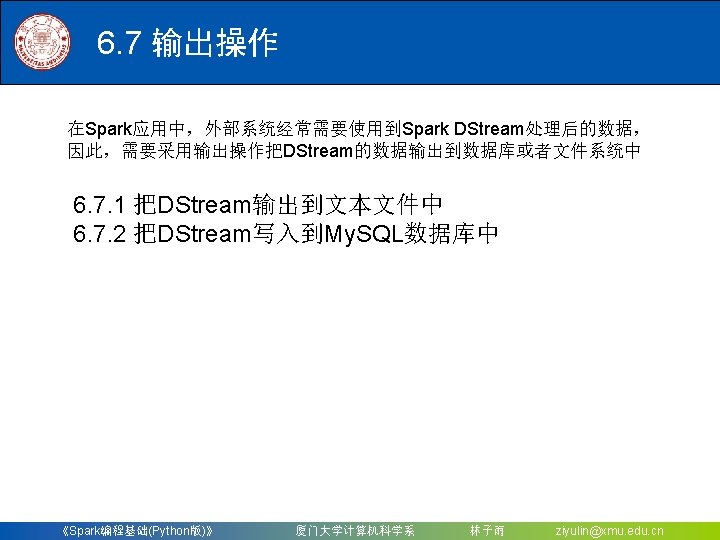 6.7 输出操作

在Spark应用中，外部系统经常需要使用到Spark DStream处理后的数据，因此，需要采用输出操作把DStream的数据输出到数据库或者文件系统中

6.7.1 把DStream输出到文本文件中
6.7.2 把DStream写入到MySQL数据库中

《Spark编程基础(Python版)》 厦门大学计算机科学系 林子雨 ziyulin@xmu.edu.cn